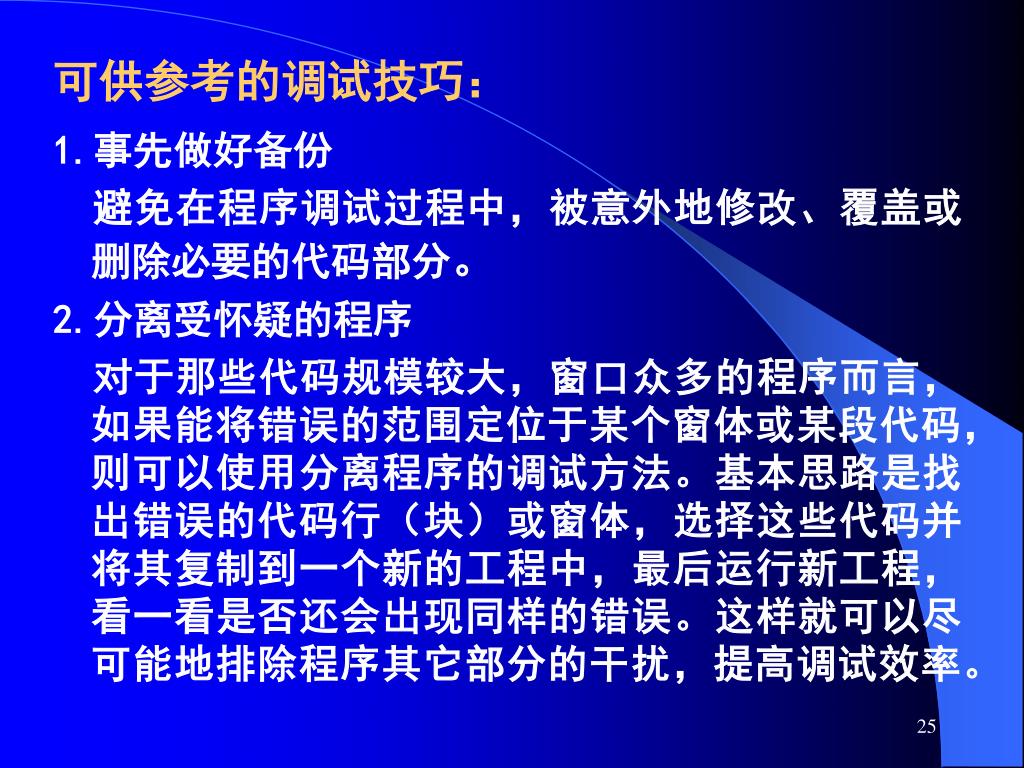 可供参考的调试技巧：

1. 事先做好备份

避免在程序调试过程中，被意外地修改、覆盖或删除必要的代码部分。

2. 分离受怀疑的程序

对于那些代码规模较大，窗口众多的程序而言，如果能将错误的范围定位于某个窗体或某段代码，则可以使用分离程序的调试方法。基本思路是找出错误的代码行（块）或窗体，选择这些代码并将其复制到一个新的工程中，最后运行新工程，看一看是否还会出现同样的错误。这样就可以尽可能地排除程序其它部分的干扰，提高调试效率。

25